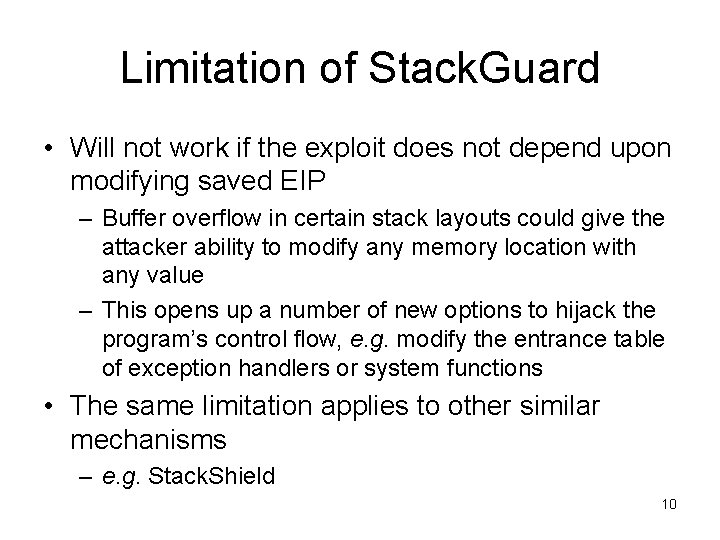 Limitation of StackGuard

• Will not work if the exploit does not depend upon modifying saved EIP
– Buffer overflow in certain stack layouts could give the attacker ability to modify any memory location with any value
– This opens up a number of new options to hijack the program's control flow, e.g. modify the entrance table of exception handlers or system functions

• The same limitation applies to other similar mechanisms
– e.g. StackShield

10